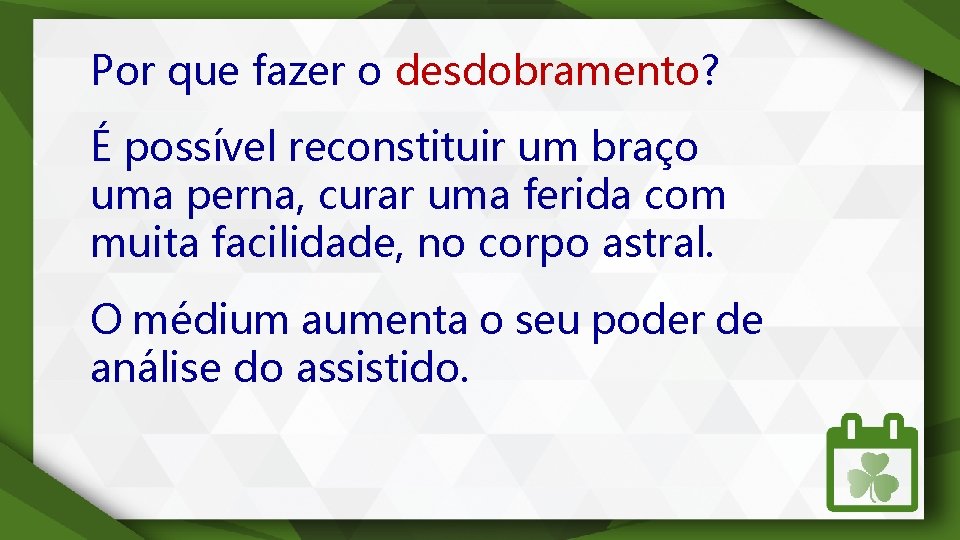 Por que fazer o desdobramento?

É possível reconstituir um braço uma perna, curar uma ferida com muita facilidade, no corpo astral.

O médium aumenta o seu poder de análise do assistido.